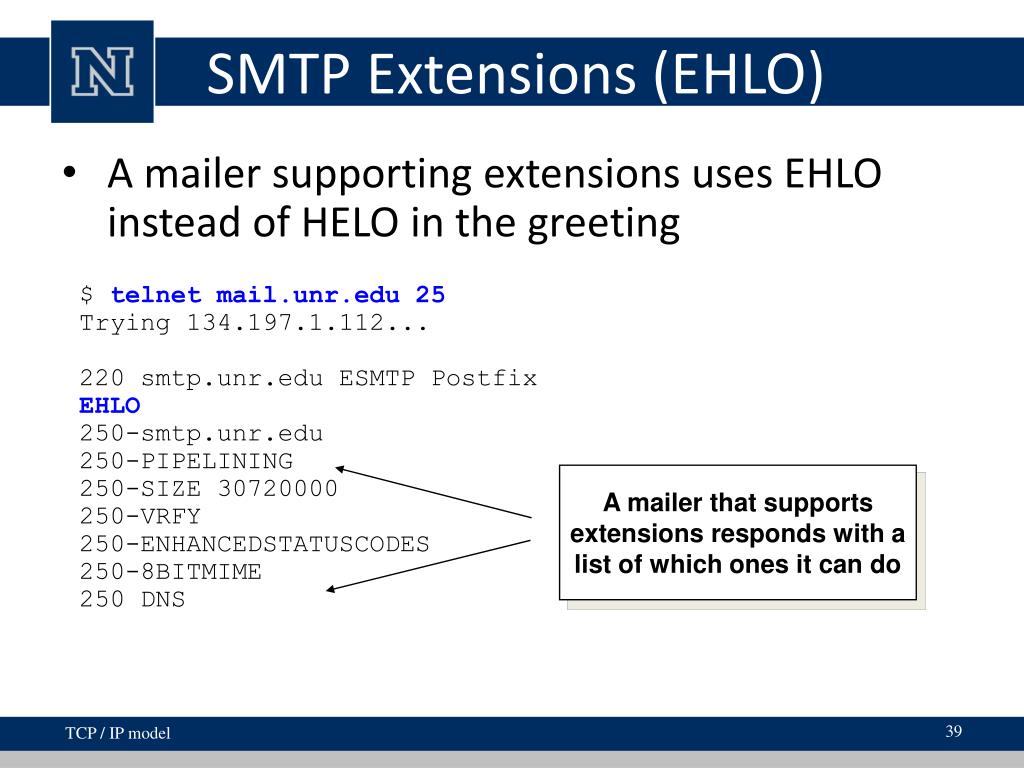 N

SMTP Extensions (EHLO)

• A mailer supporting extensions uses EHLO instead of HELO in the greeting

$ telnet mail.unr.edu 25
Trying 134.197.1.112...

220 smtp.unr.edu ESMTP Postfix
EHLO
250-smtp.unr.edu
250-PIPELINING
250-SIZE 30720000
250-VRFY
250-ENHANCEDSTATUSCODES
250-8BITMIME
250 DNS

A mailer that supports extensions responds with a list of which ones it can do

TCP / IP model

39